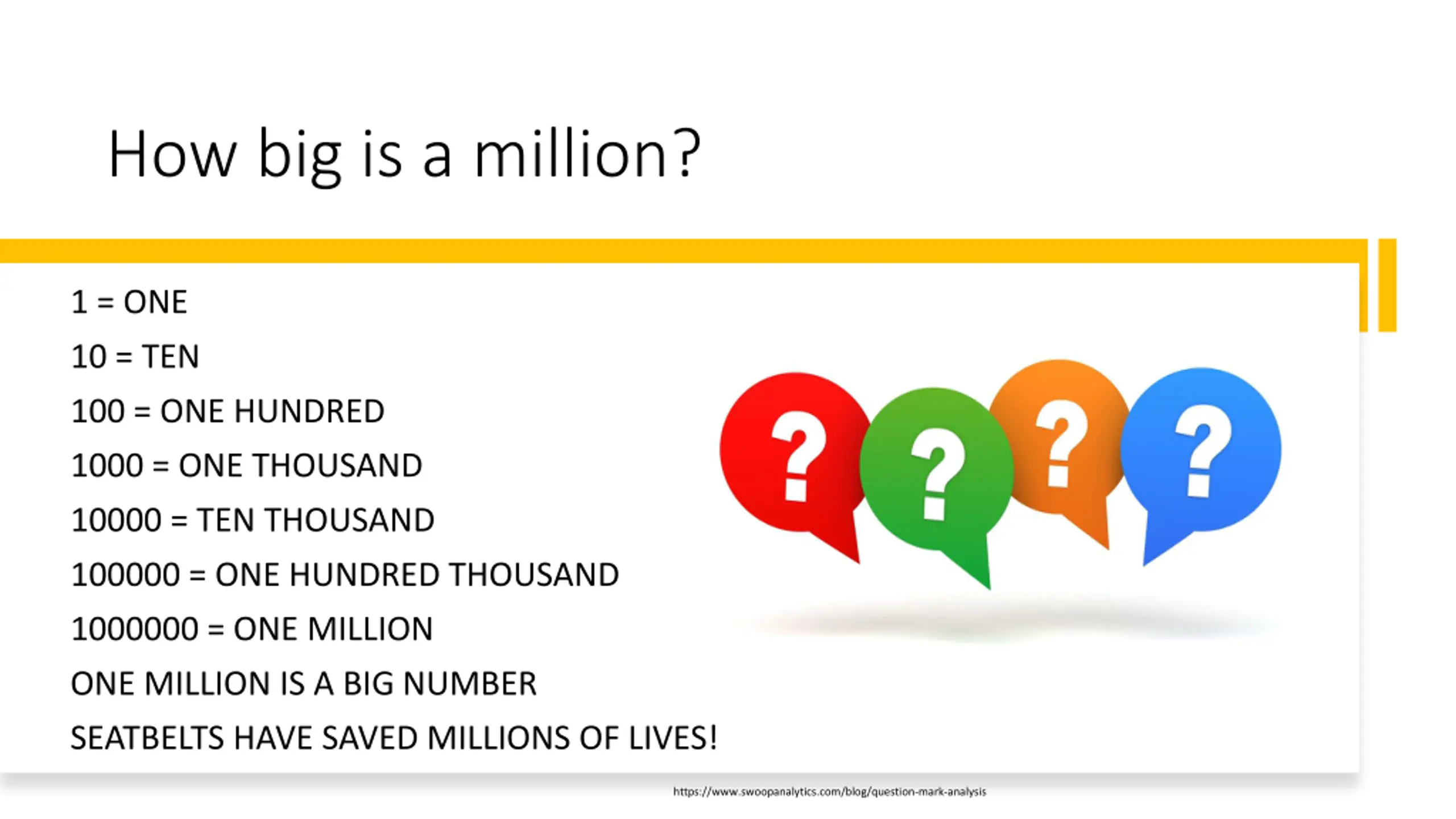 How big is a million?

1 = ONE

10 = TEN

100 = ONE HUNDRED

1000 = ONE THOUSAND

10000 = TEN THOUSAND

100000 = ONE HUNDRED THOUSAND

1000000 = ONE MILLION

ONE MILLION IS A BIG NUMBER

SEATBELTS HAVE SAVED MILLIONS OF LIVES!

? ? ? ?

https://www.swoopanalytics.com/blog/question-mark-analysis